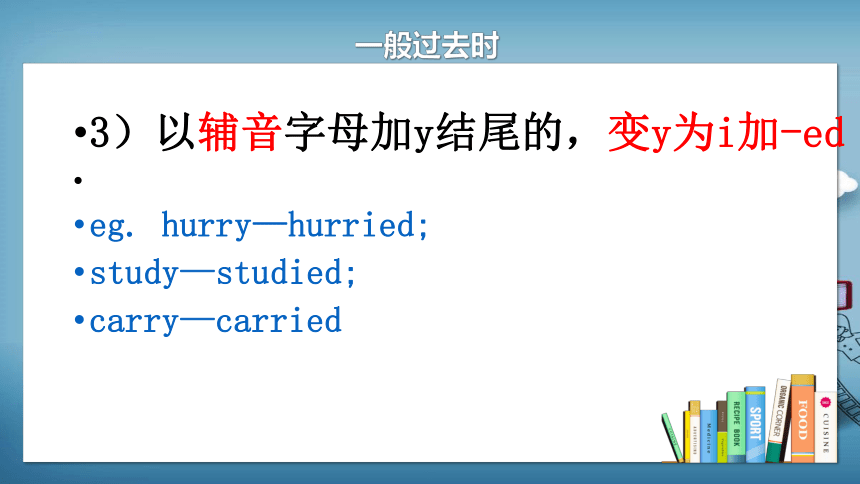 一般过去时

•3）以辅音字母加y结尾的，变y为i加-ed

•

•eg. hurry—hurried;

•study—studied;

•carry—carried

RECIPE BOOK SPORT ORGANIC CORNER FOOD CUISINE